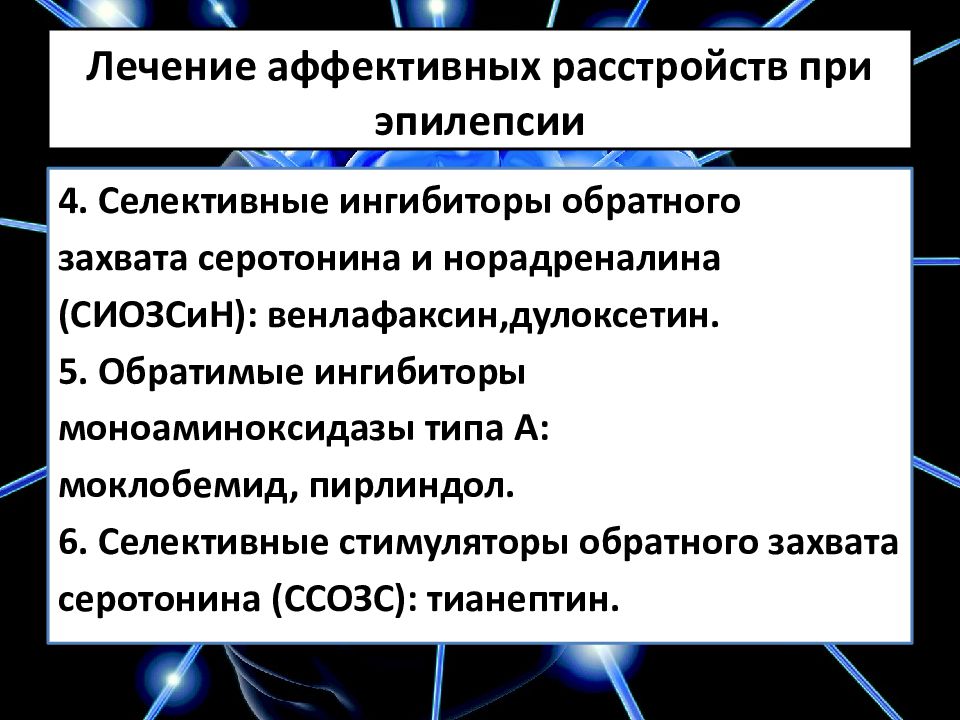 Лечение аффективных расстройств при эпилепсии

4. Селективные ингибиторы обратного захвата серотонина и норадреналина (СИОЗСиН): венлафаксин,дулоксетин.
5. Обратимые ингибиторы моноаминоксидазы типа А: моклобемид, пирлиндол.
6. Селективные стимуляторы обратного захвата серотонина (ССОЗС): тианептин.